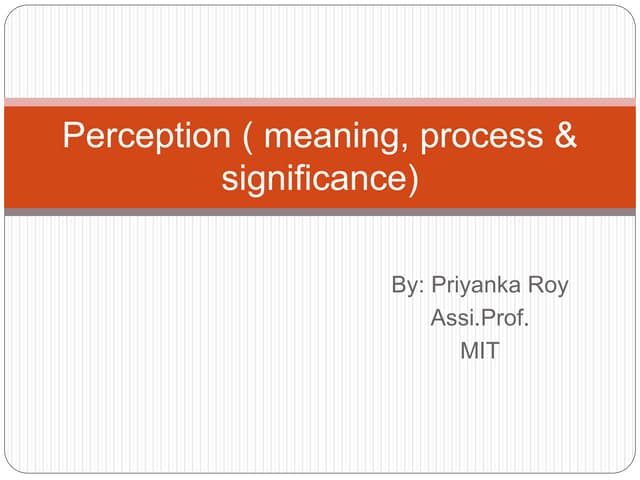 Perception ( meaning, process & significance)

By: Priyanka Roy
Assi.Prof.
MIT